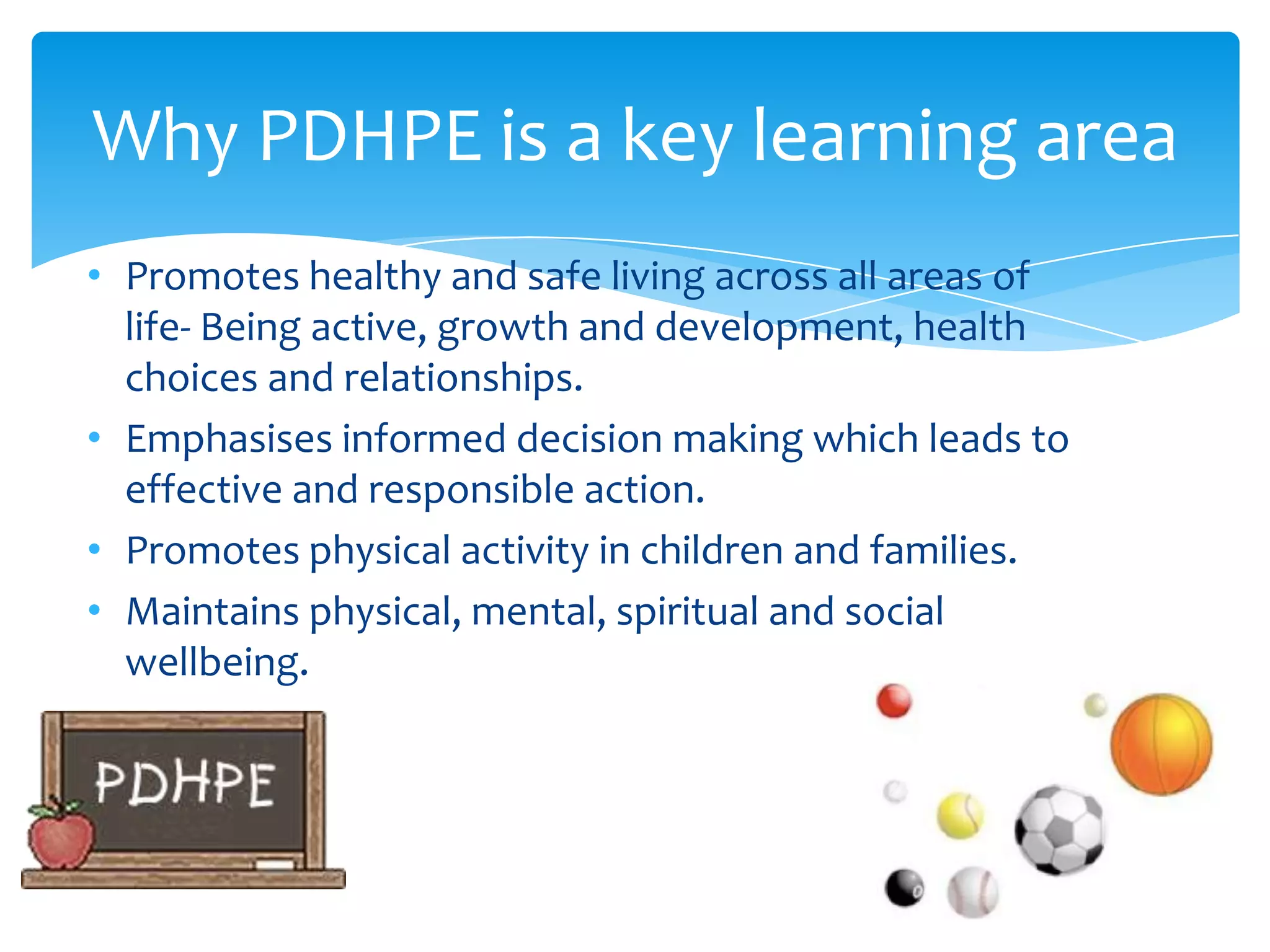 Why PDHPE is a key learning area

• Promotes healthy and safe living across all areas of life- Being active, growth and development, health choices and relationships.
• Emphasises informed decision making which leads to effective and responsible action.
• Promotes physical activity in children and families.
• Maintains physical, mental, spiritual and social wellbeing.

PDHPE